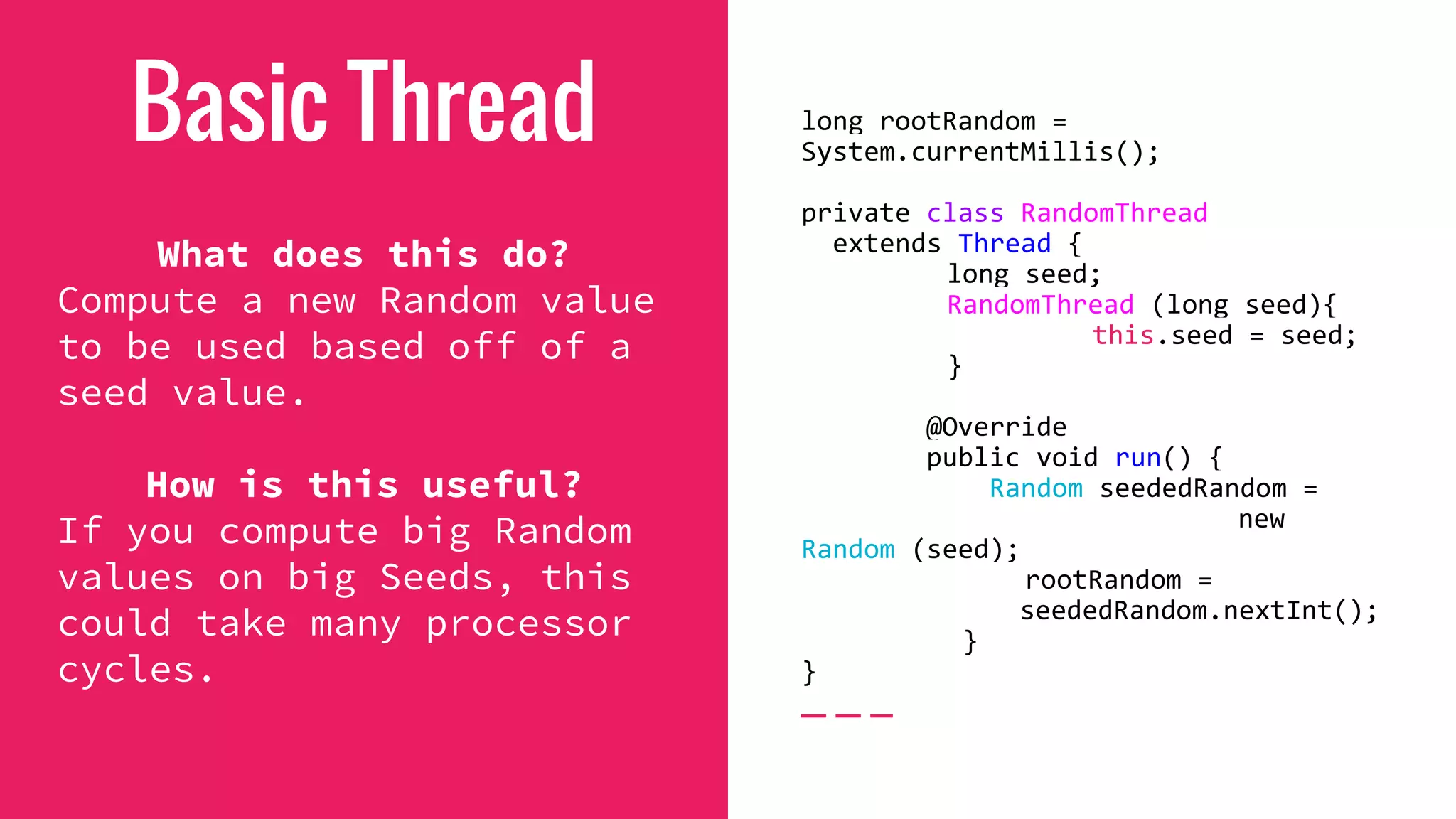 Basic Thread

What does this do?
Compute a new Random value to be used based off of a seed value.

How is this useful?
If you compute big Random values on big Seeds, this could take many processor cycles.

long rootRandom =
System.currentMillis();

private class RandomThread
  extends Thread {
      long seed;
      RandomThread (long seed){
          this.seed = seed;
      }

      @Override
      public void run() {
          Random seededRandom =
                  new
Random (seed);
          rootRandom =
          seededRandom.nextInt();
      }
}